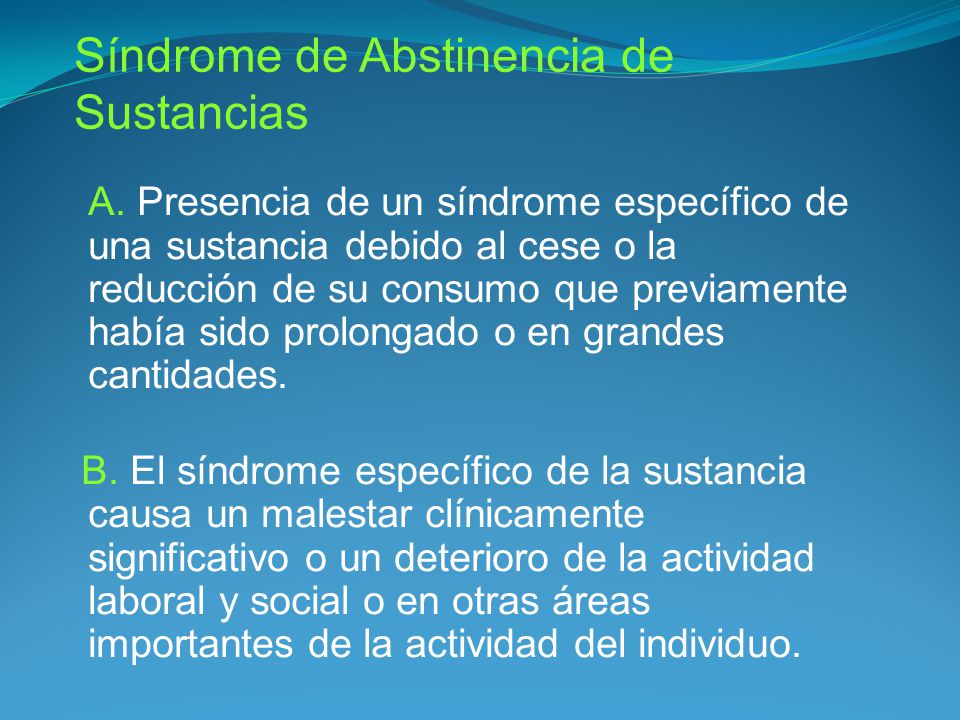 Síndrome de Abstinencia de Sustancias

A. Presencia de un síndrome específico de una sustancia debido al cese o la reducción de su consumo que previamente había sido prolongado o en grandes cantidades.

B. El síndrome específico de la sustancia causa un malestar clínicamente significativo o un deterioro de la actividad laboral y social o en otras áreas importantes de la actividad del individuo.